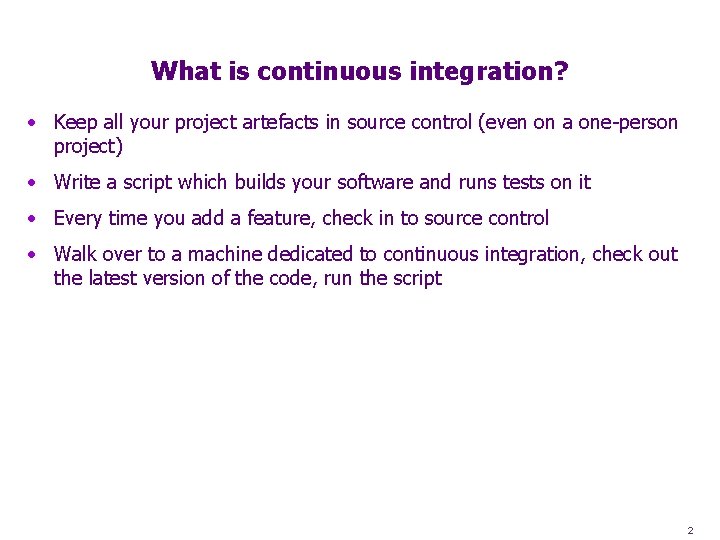 What is continuous integration?

• Keep all your project artefacts in source control (even on a one-person project)

• Write a script which builds your software and runs tests on it

• Every time you add a feature, check in to source control

• Walk over to a machine dedicated to continuous integration, check out the latest version of the code, run the script

2